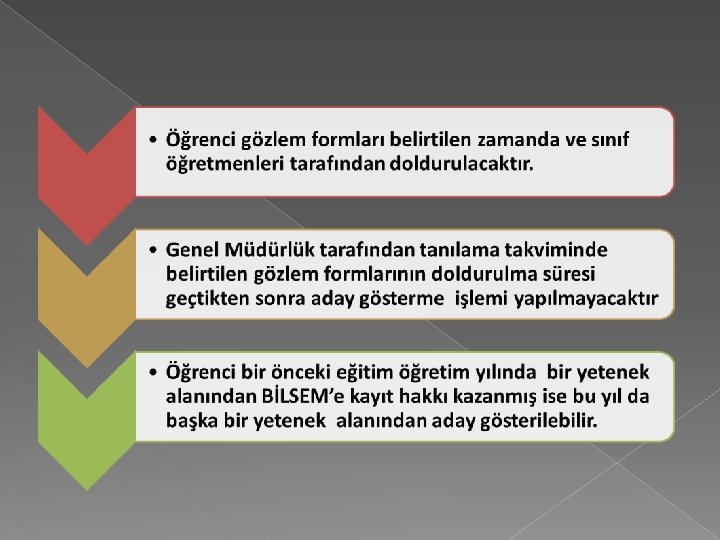 • Öğrenci gözlem formları belirtilen zamanda ve sınıf öğretmenleri tarafından doldurulacaktır.

• Genel Müdürlük tarafından tanılama takviminde belirtilen gözlem formlarının doldurulma süresi geçtikten sonra aday gösterme işlemi yapılmayacaktır

• Öğrenci bir önceki eğitim öğretim yılında bir yetenek alanından BİLSEM'e kayıt hakkı kazanmış ise bu yıl da başka bir yetenek alanından aday gösterilebilir.